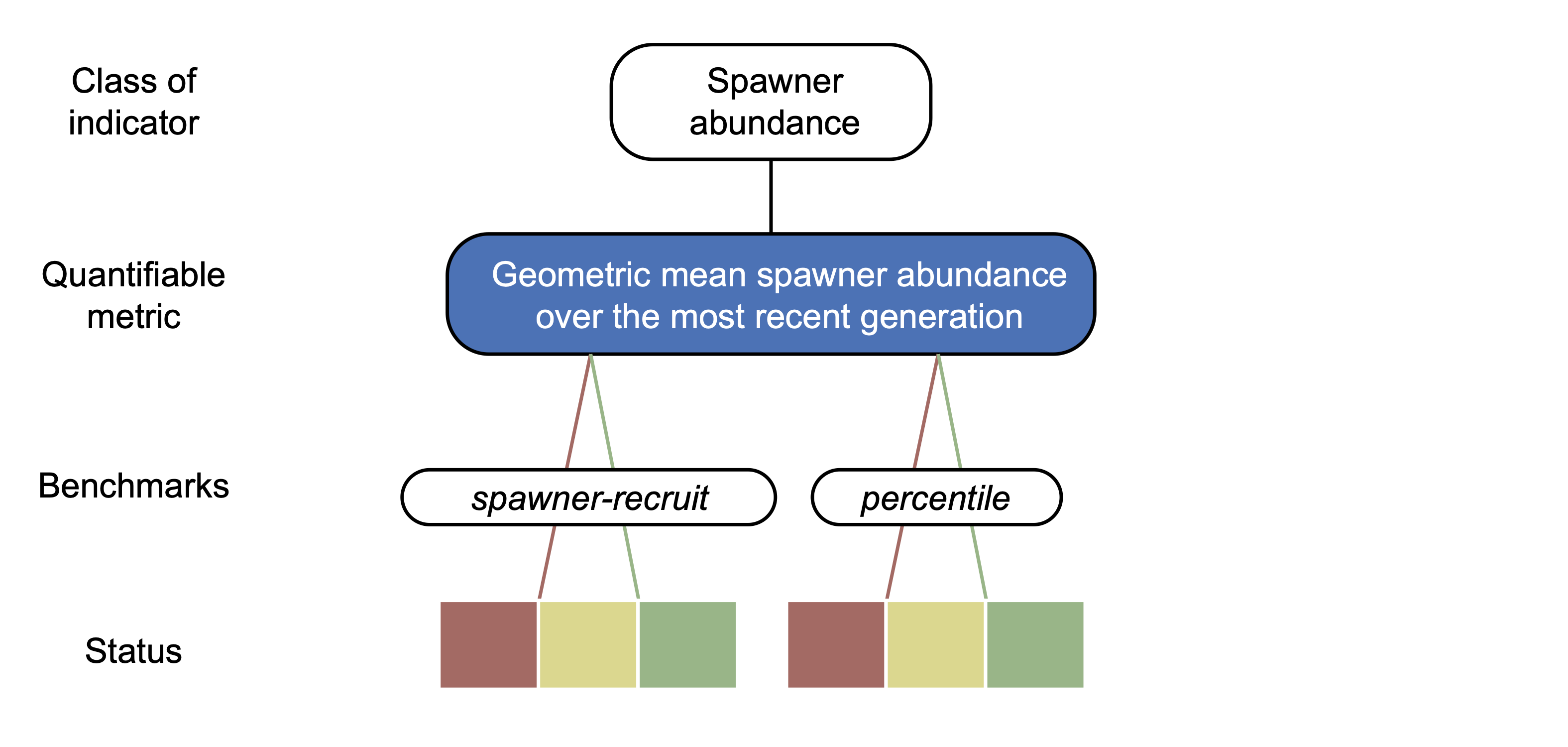 Class of indicator

Spawner abundance

Quantifiable metric

Geometric mean spawner abundance over the most recent generation

Benchmarks

spawner-recruit

percentile

Status